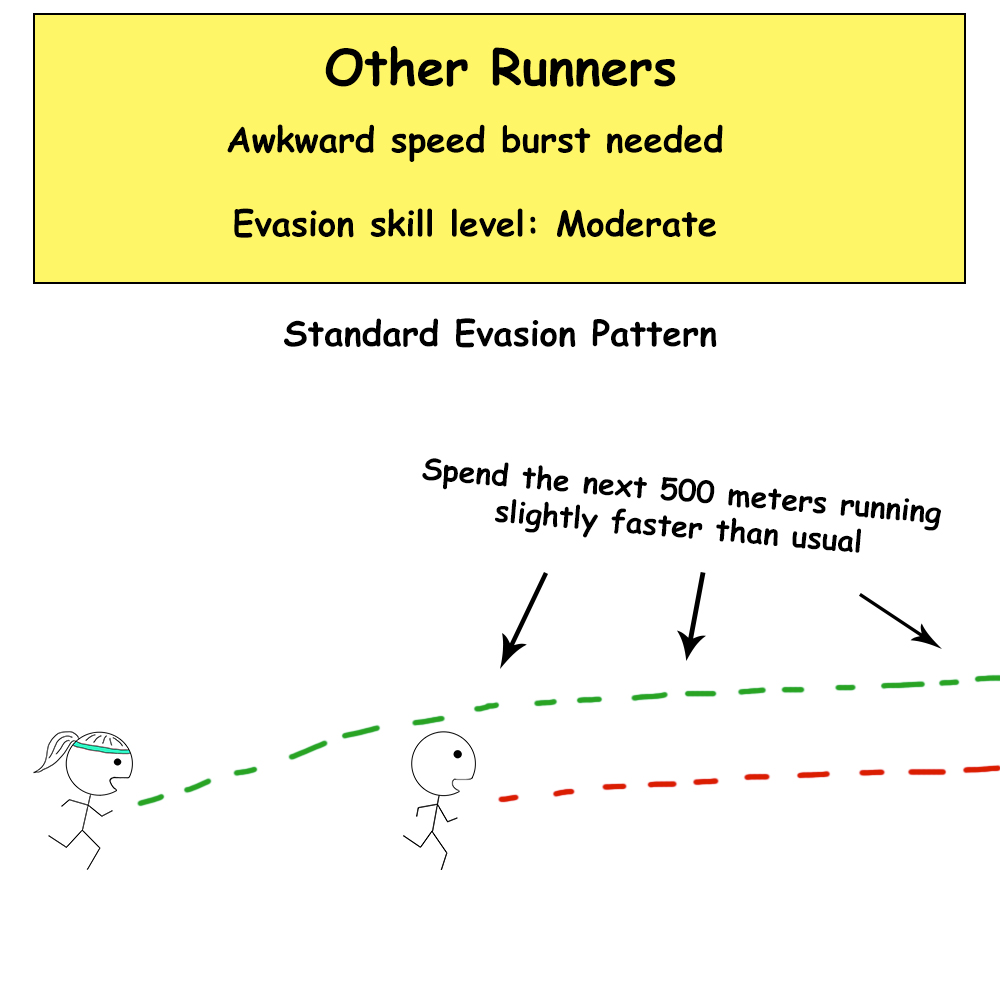 Other Runners

Awkward speed burst needed

Evasion skill level: Moderate

Standard Evasion Pattern

Spend the next 500 meters running slightly faster than usual